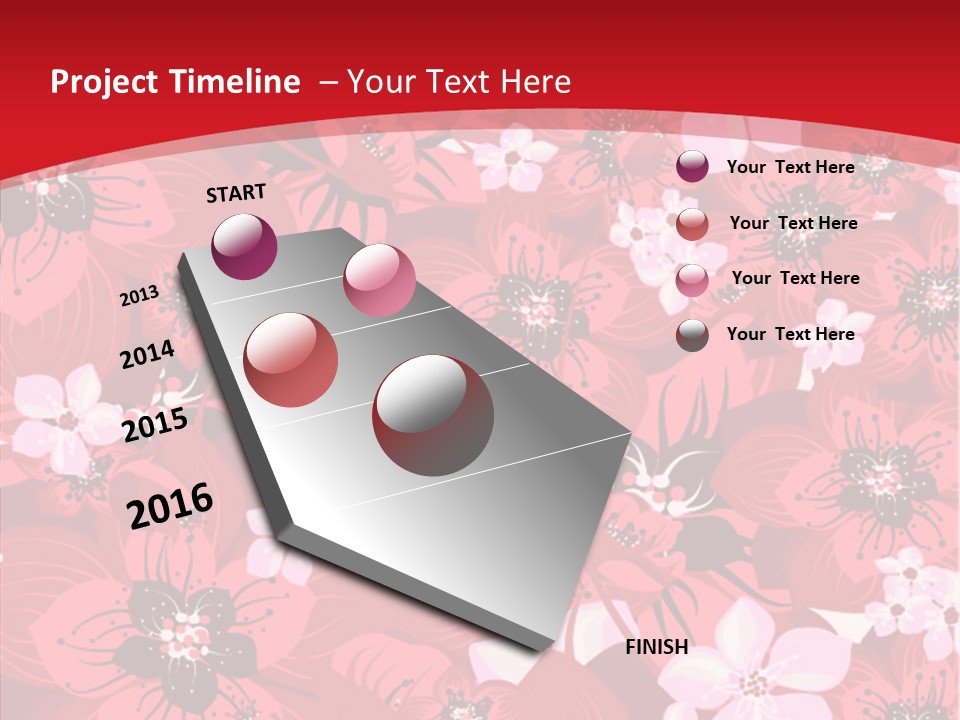 Project Timeline – Your Text Here

START

2013

2014

2015

2016

FINISH

Your Text Here

Your Text Here

Your Text Here

Your Text Here